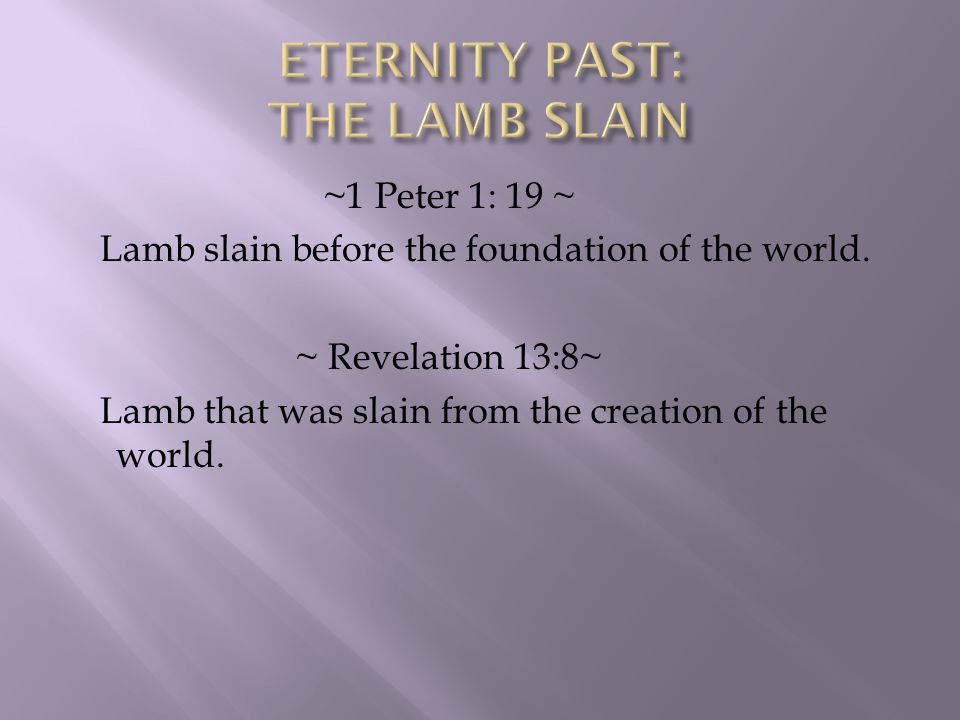 ETERNITY PAST:
THE LAMB SLAIN

~1 Peter 1: 19 ~

Lamb slain before the foundation of the world.

~ Revelation 13:8~

Lamb that was slain from the creation of the world.